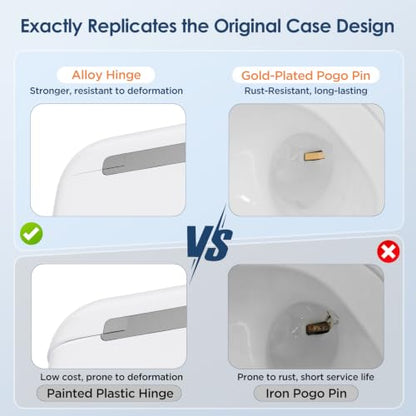 Exactly Replicates the Original Case Design

Alloy Hinge
Stronger, resistant to deformation

Gold-Plated Pogo Pin
Rust-Resistant, long-lasting

VS

Low cost, prone to deformation
Painted Plastic Hinge

Prone to rust, short service life
Iron Pogo Pin